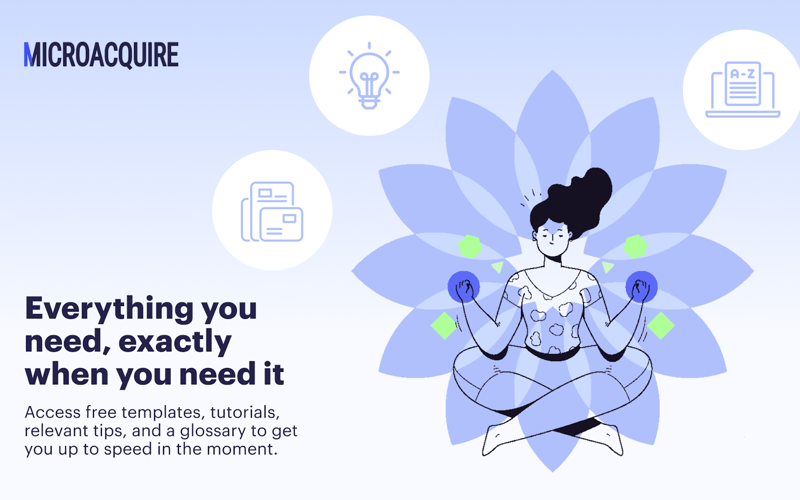 MICROACQUIRE

A-Z

Everything you need, exactly when you need it

Access free templates, tutorials, relevant tips, and a glossary to get you up to speed in the moment.